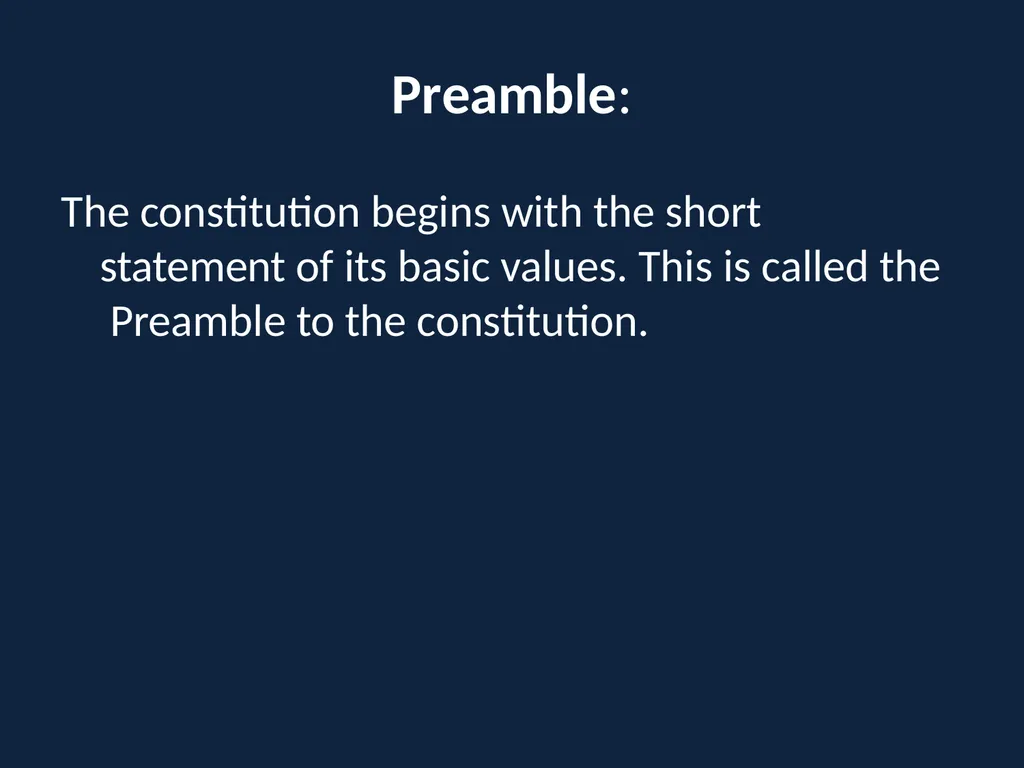 Preamble:

The constitution begins with the short statement of its basic values. This is called the Preamble to the constitution.